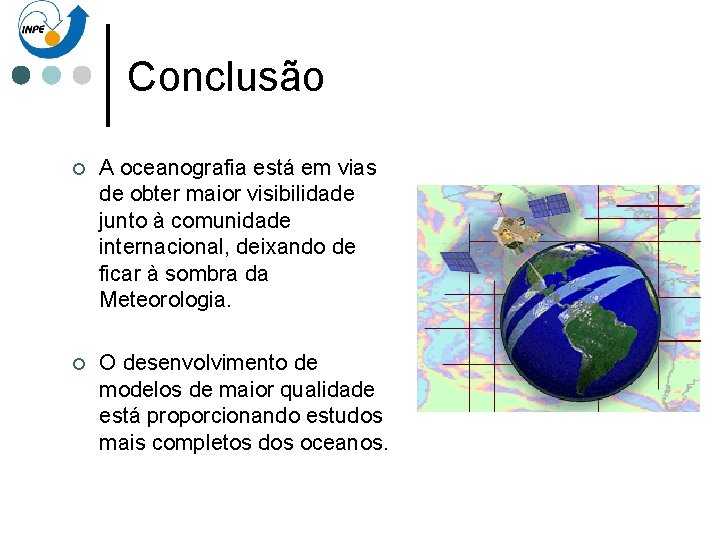 INPE

Conclusão

A oceanografia está em vias de obter maior visibilidade junto à comunidade internacional, deixando de ficar à sombra da Meteorologia.

O desenvolvimento de modelos de maior qualidade está proporcionando estudos mais completos dos oceanos.